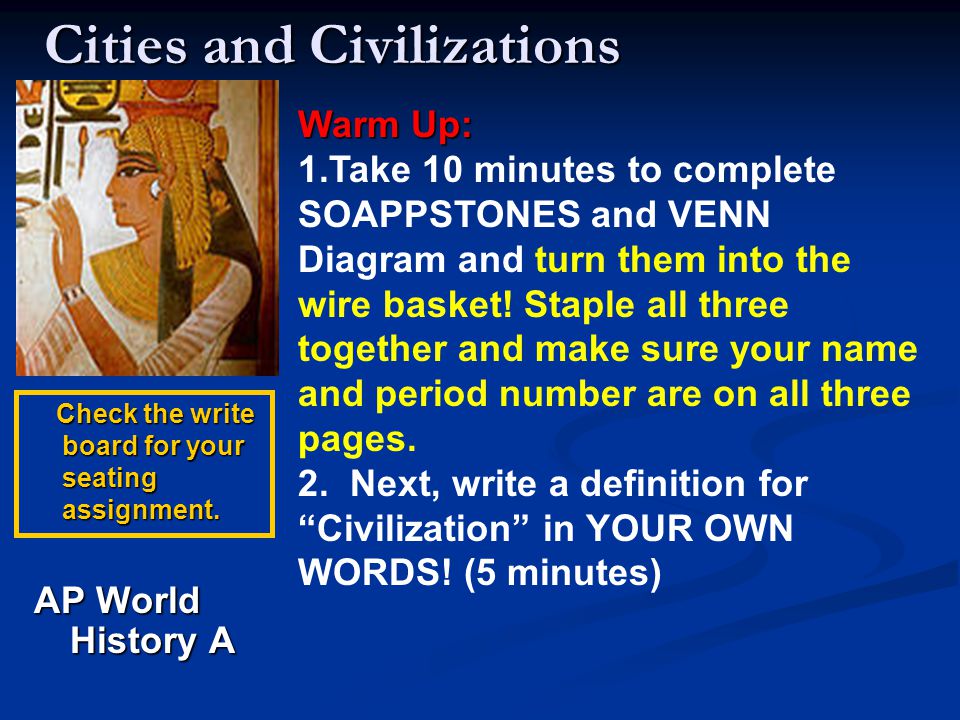 Cities and Civilizations

Warm Up:
1.Take 10 minutes to complete SOAPPSTONES and VENN Diagram and turn them into the wire basket! Staple all three together and make sure your name and period number are on all three pages.
2. Next, write a definition for “Civilization” in YOUR OWN WORDS! (5 minutes)

Check the write board for your seating assignment.

AP World History A